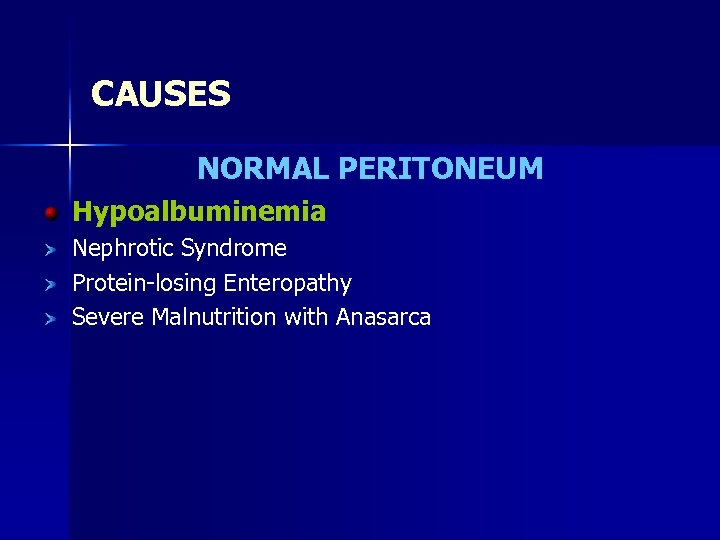 CAUSES

NORMAL PERITONEUM

Hypoalbuminemia

Nephrotic Syndrome

Protein-losing Enteropathy

Severe Malnutrition with Anasarca